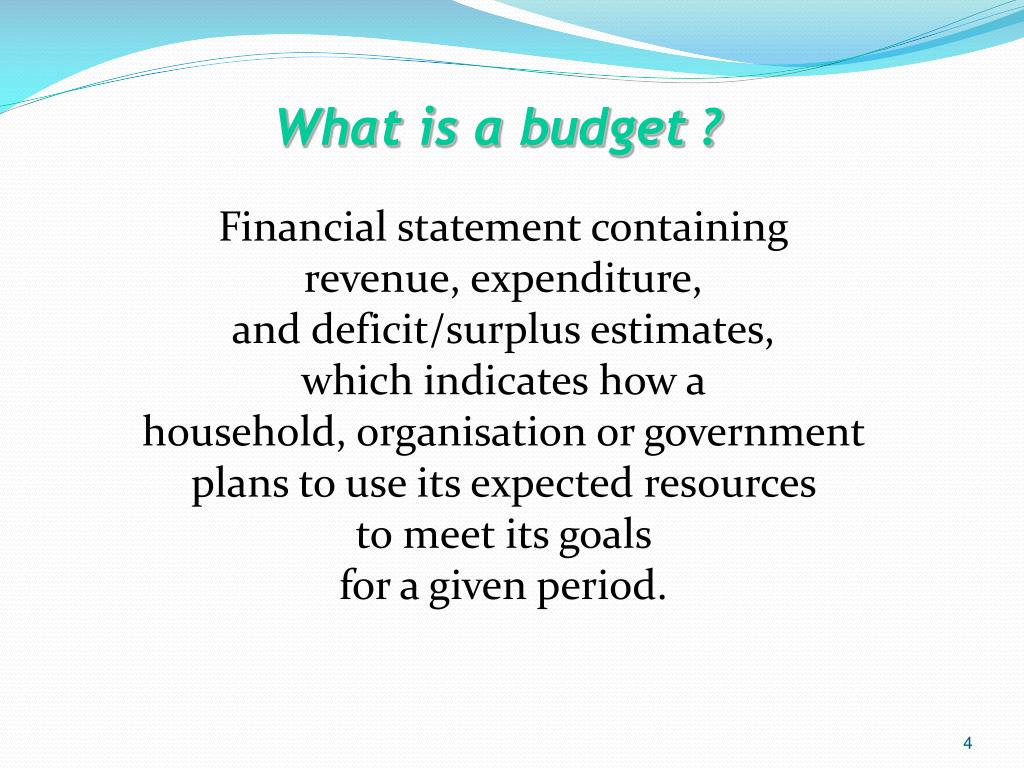 What is a budget ?

Financial statement containing revenue, expenditure, and deficit/surplus estimates, which indicates how a household, organisation or government plans to use its expected resources to meet its goals for a given period.

4